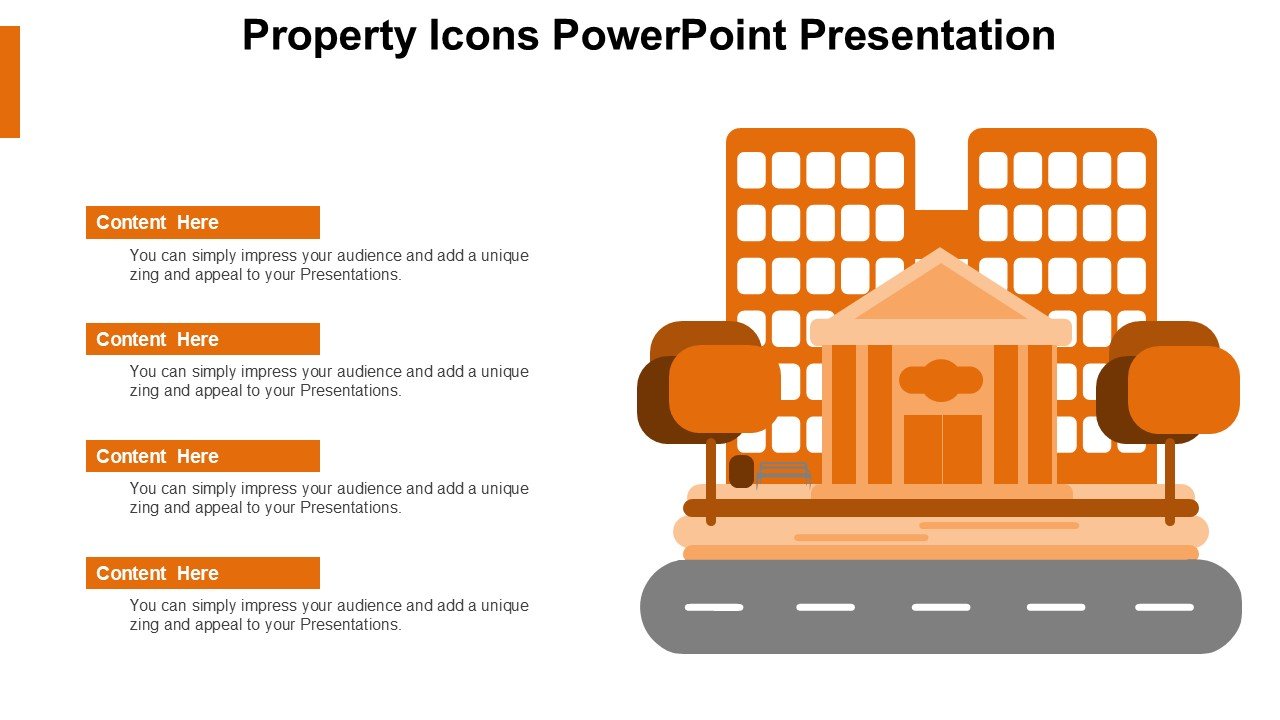 Property Icons PowerPoint Presentation

Content Here

You can simply impress your audience and add a unique zing and appeal to your Presentations.

Content Here

You can simply impress your audience and add a unique zing and appeal to your Presentations.

Content Here

You can simply impress your audience and add a unique zing and appeal to your Presentations.

Content Here

You can simply impress your audience and add a unique zing and appeal to your Presentations.